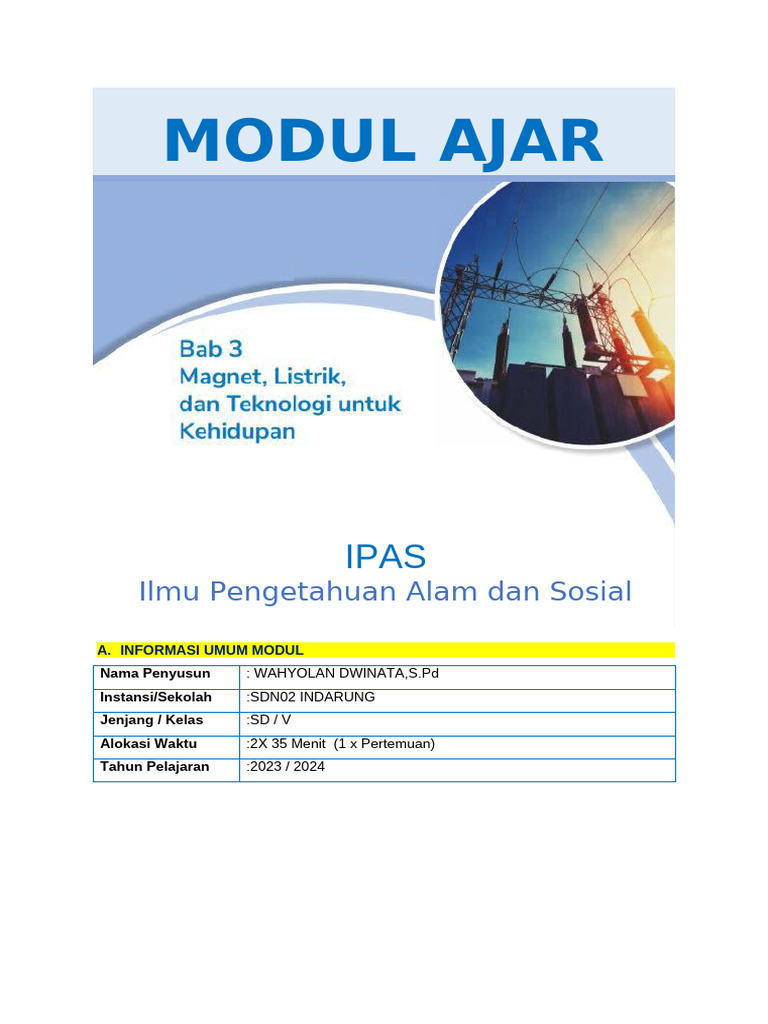 MODUL AJAR

Bab 3
Magnet, Listrik, dan Teknologi untuk Kehidupan

IPAS
Ilmu Pengetahuan Alam dan Sosial

A. INFORMASI UMUM MODUL

| Nama Penyusun | : WAHYOLAN DWINATA,S.Pd |
|---|---|
| Instansi/Sekolah | :SDN02 INDARUNG |
| Jenjang / Kelas | :SD / V |
| Alokasi Waktu | :2X 35 Menit (1 x Pertemuan) |
| Tahun Pelajaran | :2023 / 2024 |